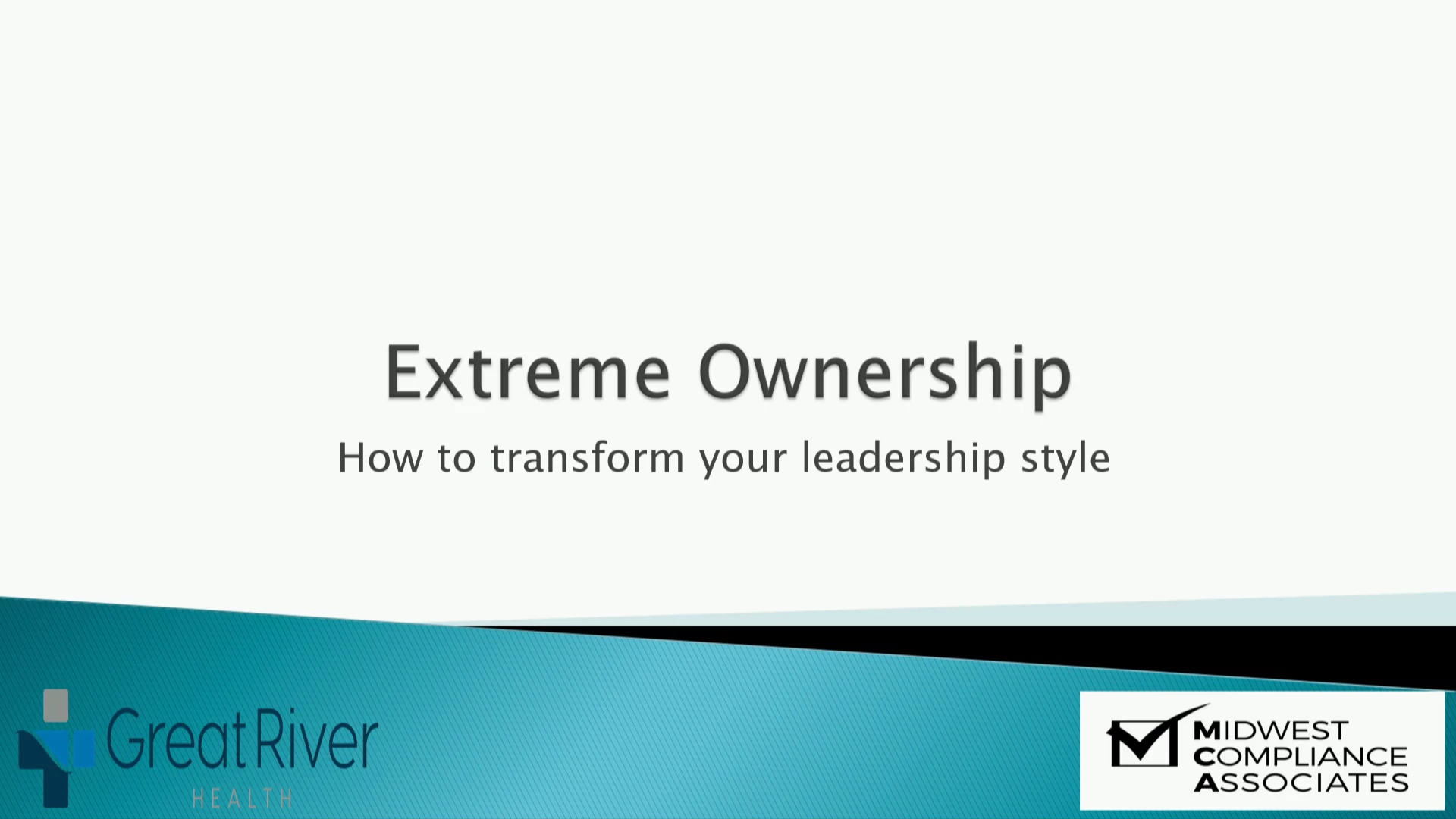 Extreme Ownership

How to transform your leadership style

Great River
HEALTH

MIDWEST
COMPLIANCE
ASSOCIATES